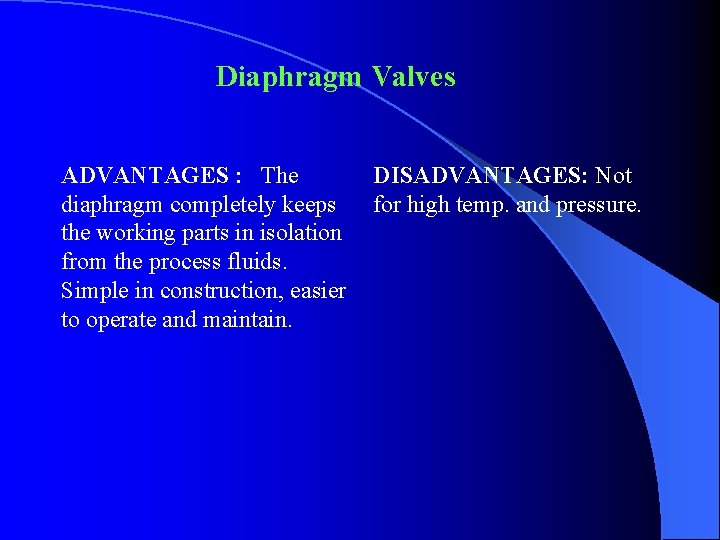 Diaphragm Valves

ADVANTAGES : The diaphragm completely keeps the working parts in isolation from the process fluids. Simple in construction, easier to operate and maintain.

DISADVANTAGES: Not for high temp. and pressure.